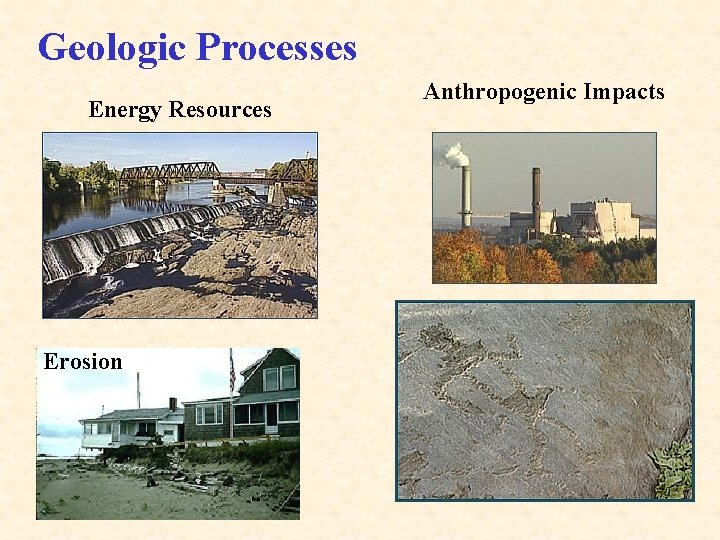 Geologic Processes

Energy Resources

Anthropogenic Impacts

Erosion